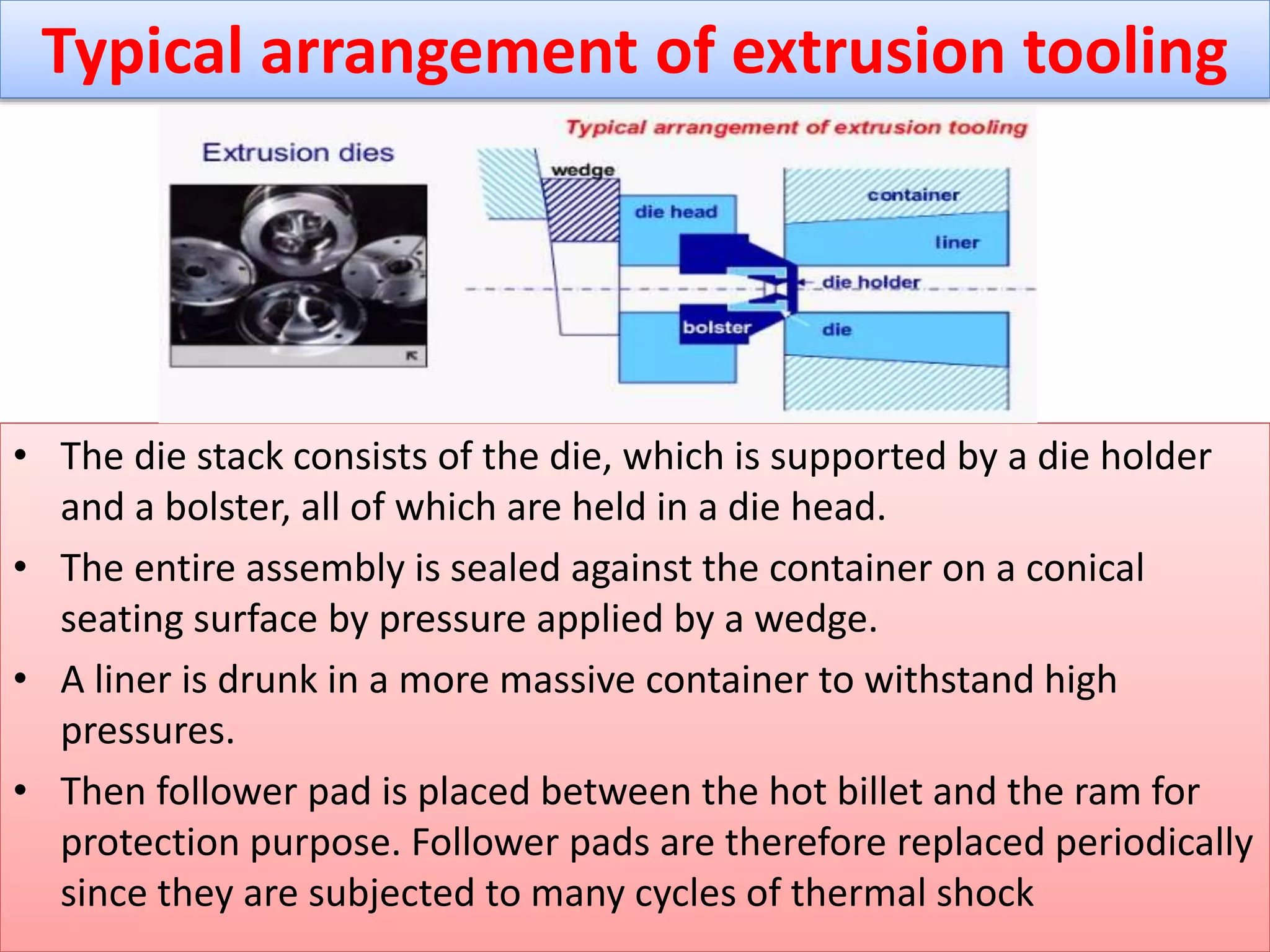 Typical arrangement of extrusion tooling

Extrusion dies

Typical arrangement of extrusion tooling

wedge

die head

container

liner

die holder

bolster

die

• The die stack consists of the die, which is supported by a die holder and a bolster, all of which are held in a die head.

• The entire assembly is sealed against the container on a conical seating surface by pressure applied by a wedge.

• A liner is drunk in a more massive container to withstand high pressures.

• Then follower pad is placed between the hot billet and the ram for protection purpose. Follower pads are therefore replaced periodically since they are subjected to many cycles of thermal shock